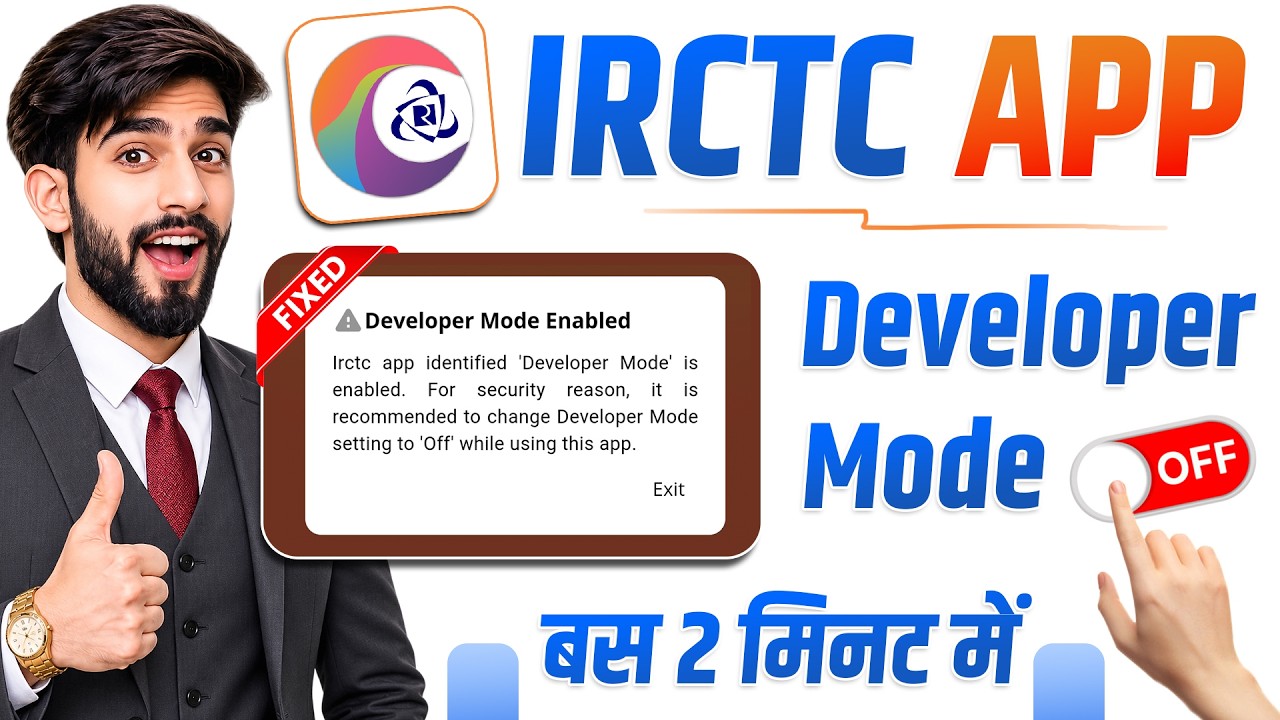 IRCTC APP

FIXED

Developer Mode Enabled

Irctc app identified 'Developer Mode' is enabled. For security reason, it is recommended to change Developer Mode setting to 'Off' while using this app.

Exit

Developer Mode

OFF

बस 2 मिनट में